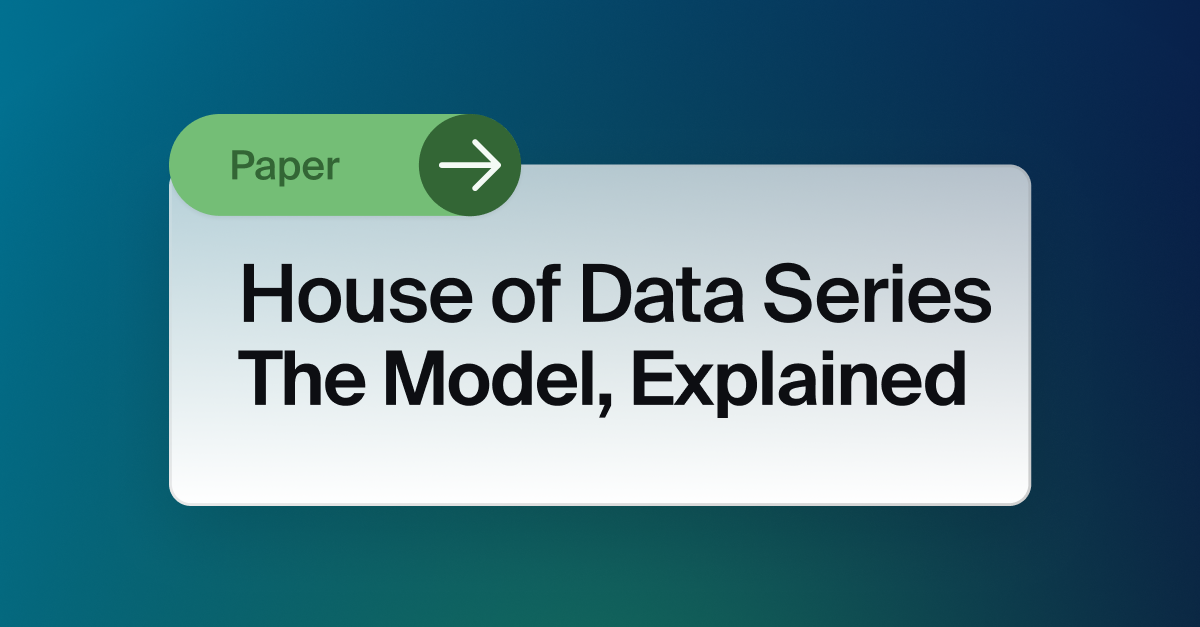 Paper

House of Data Series
The Model, Explained